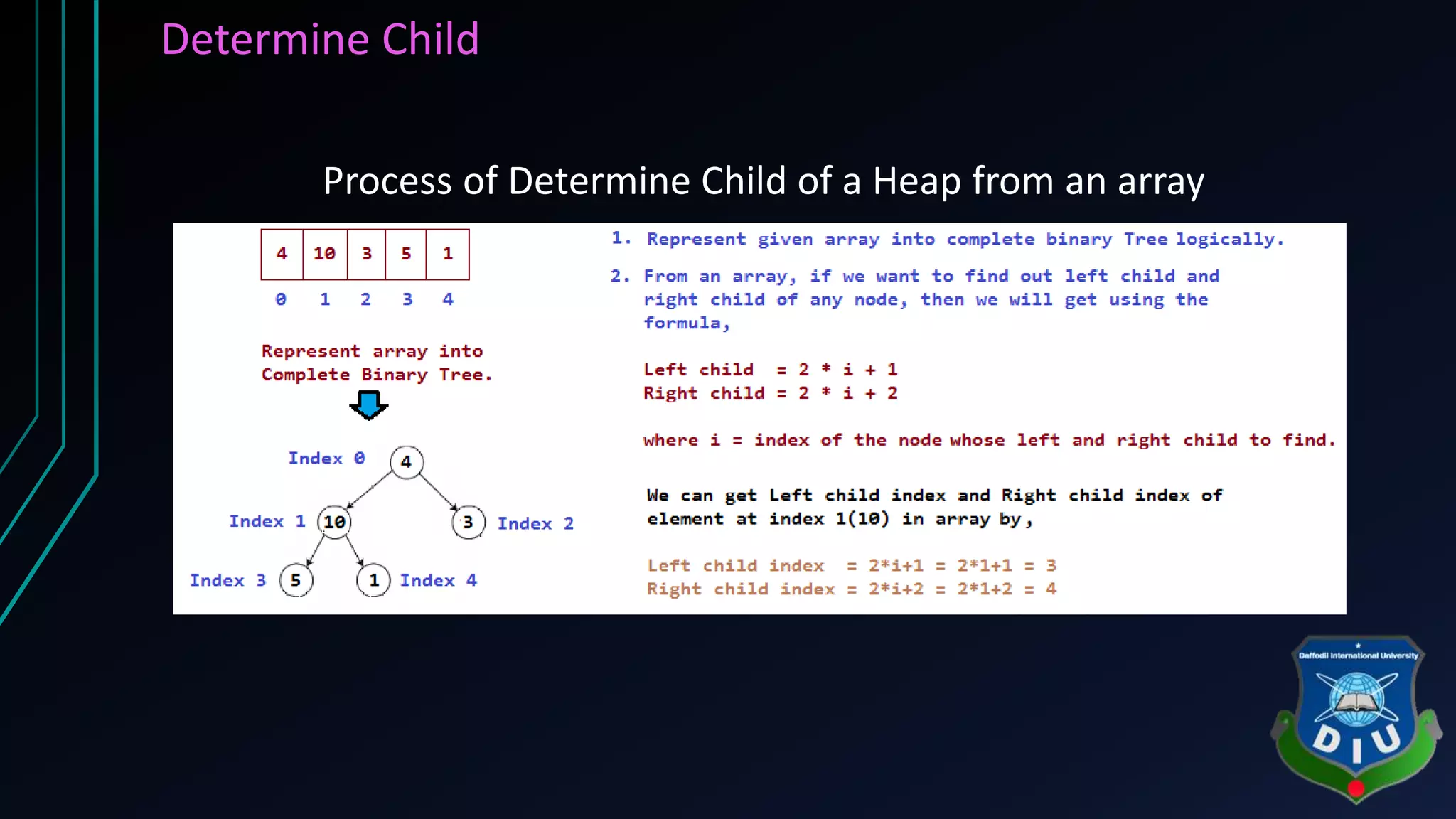 Determine Child

Process of Determine Child of a Heap from an array

| 4 | 10 | 3 | 5 | 1 |
|---|---|---|---|---|
| 0 | 1 | 2 | 3 | 4 |

Represent array into Complete Binary Tree.

Index 0 4

Index 1 10

3 Index 2

Index 3 5

1 Index 4

1. Represent given array into complete binary Tree logically.

2. From an array, if we want to find out left child and right child of any node, then we will get using the formula,

Left child = 2 * i + 1
Right child = 2 * i + 2

where i = index of the node whose left and right child to find.

We can get Left child index and Right child index of element at index 1(10) in array by,

Left child index = 2*i+1 = 2*1+1 = 3
Right child index = 2*i+2 = 2*1+2 = 4

Daffodil International University

DIU